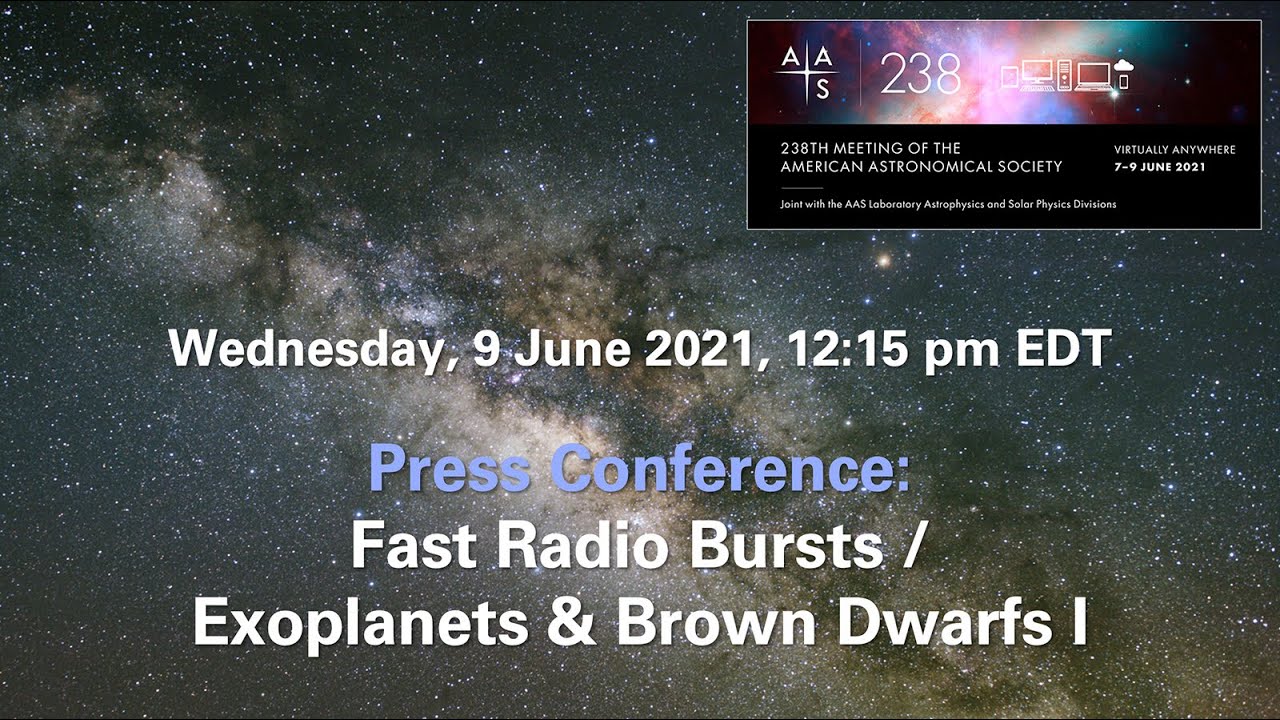 AAS 238

238TH MEETING OF THE AMERICAN ASTRONOMICAL SOCIETY

VIRTUALLY ANYWHERE
7–9 JUNE 2021

Joint with the AAS Laboratory Astrophysics and Solar Physics Divisions

Wednesday, 9 June 2021, 12:15 pm EDT

Press Conference:
Fast Radio Bursts /
Exoplanets & Brown Dwarfs I